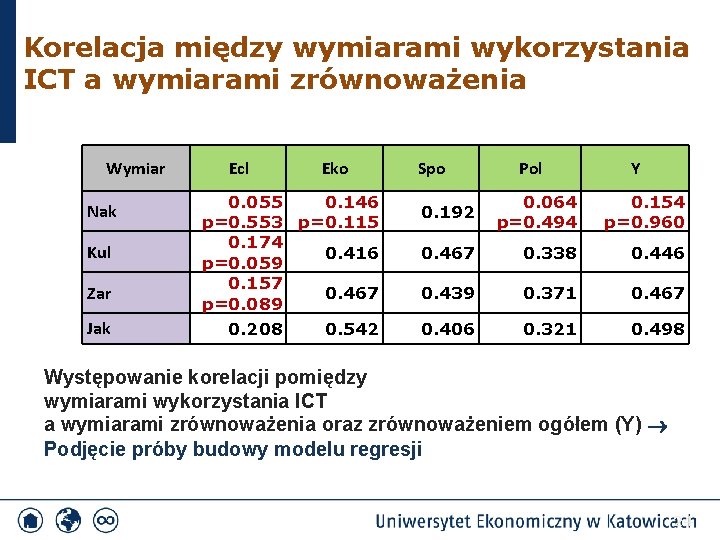 Korelacja między wymiarami wykorzystania ICT a wymiarami zrównoważenia

| Wymiar | Ecl | Eko | Spo | Pol | Y |
|---|---|---|---|---|---|
| Nak | 0.055 p=0.553 | 0.146 p=0.115 | 0.192 | 0.064 p=0.494 | 0.154 p=0.960 |
| Kul | 0.174 p=0.059 | 0.416 | 0.467 | 0.338 | 0.446 |
| Zar | 0.157 p=0.089 | 0.467 | 0.439 | 0.371 | 0.467 |
| Jak | 0.208 | 0.542 | 0.406 | 0.321 | 0.498 |

Występowanie korelacji pomiędzy wymiarami wykorzystania ICT a wymiarami zrównoważenia oraz zrównoważeniem ogółem (Y) →
Podjęcie próby budowy modelu regresji

Uniwersytet Ekonomiczny w Katowicach